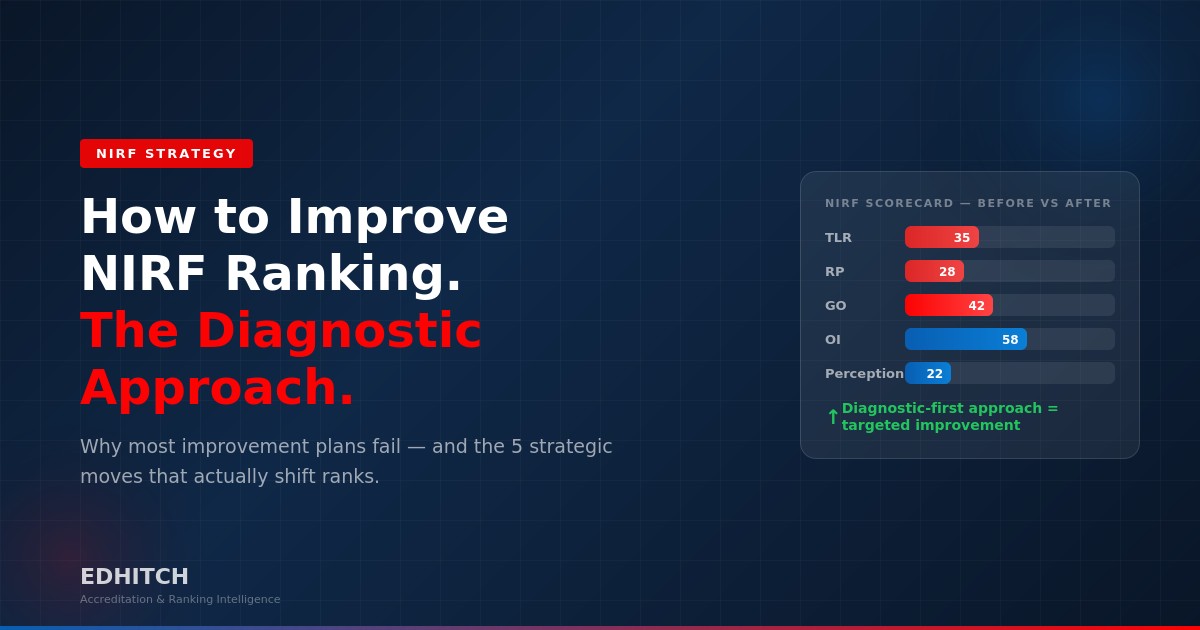 NIRF STRATEGY

How to Improve NIRF Ranking. The Diagnostic Approach.

Why most improvement plans fail — and the 5 strategic moves that actually shift ranks.

NIRF SCORECARD — BEFORE VS AFTER

TLR 35
RP 28
GO 42
OI 58
Perception 22

↑ Diagnostic-first approach = targeted improvement

EDHITCH
Accreditation & Ranking Intelligence